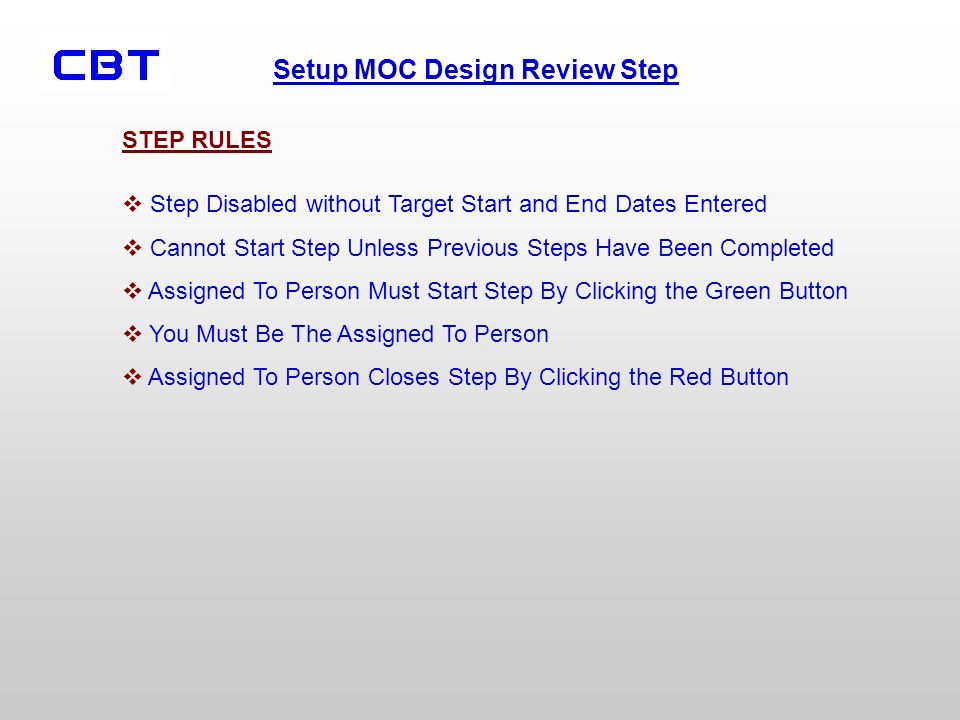 CBT

Setup MOC Design Review Step

STEP RULES

❖ Step Disabled without Target Start and End Dates Entered

❖ Cannot Start Step Unless Previous Steps Have Been Completed

❖ Assigned To Person Must Start Step By Clicking the Green Button

❖ You Must Be The Assigned To Person

❖ Assigned To Person Closes Step By Clicking the Red Button